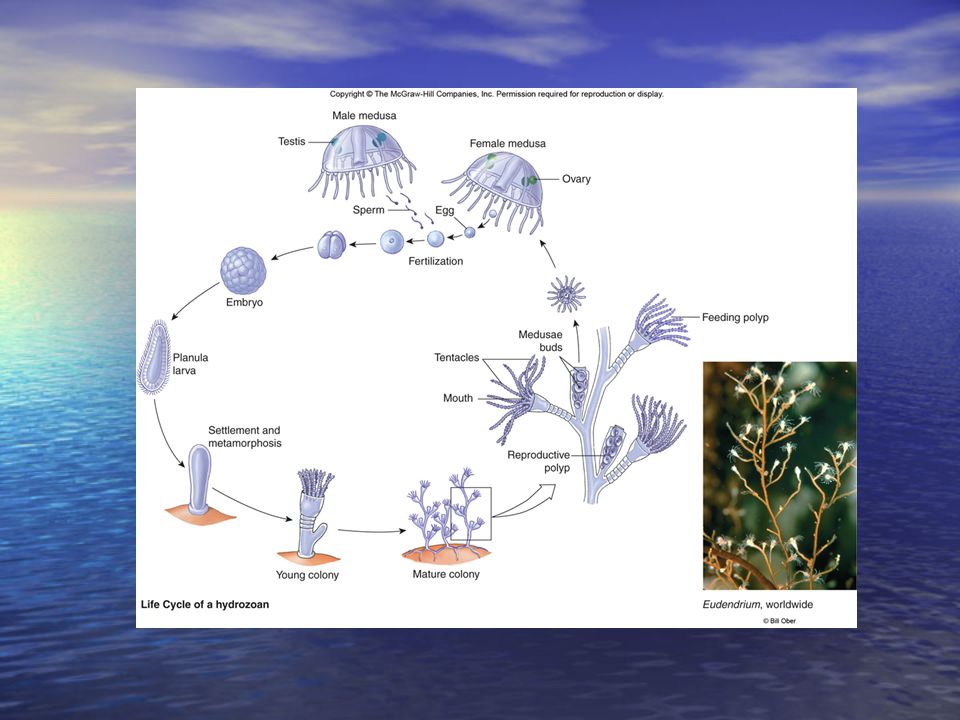 Copyright © The McGraw-Hill Companies, Inc. Permission required for reproduction or display.

Male medusa

Testis

Female medusa

Ovary

Sperm

Egg

Fertilization

Embryo

Planula larva

Settlement and metamorphosis

Young colony

Mature colony

Feeding polyp

Medusae buds

Tentacles

Mouth

Reproductive polyp

Life Cycle of a hydrozoan

Eudendrium, worldwide

© Bill Ober